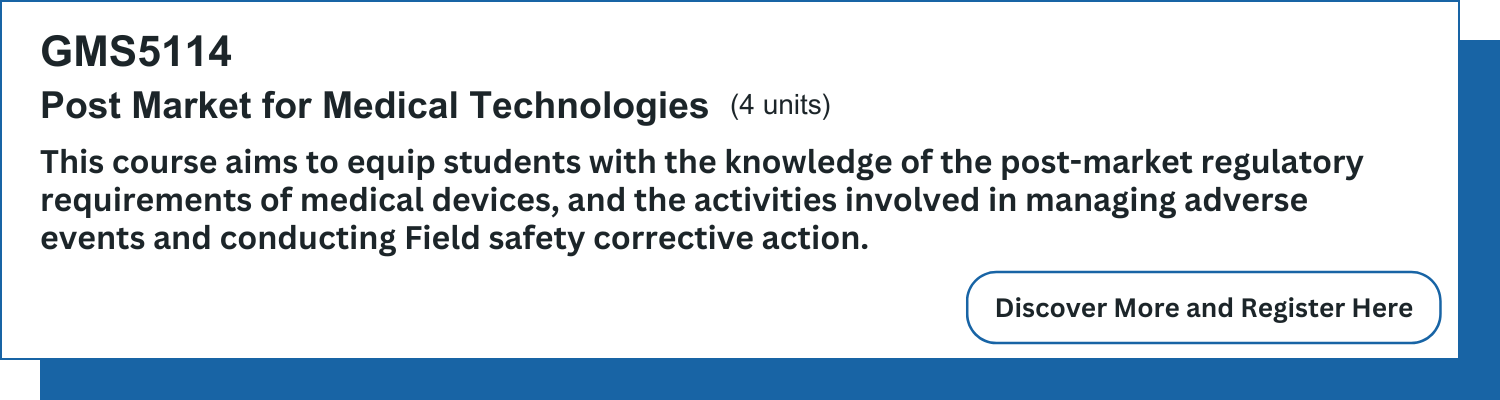 GMS5114

Post Market for Medical Technologies (4 units)

This course aims to equip students with the knowledge of the post-market regulatory requirements of medical devices, and the activities involved in managing adverse events and conducting Field safety corrective action.

Discover More and Register Here